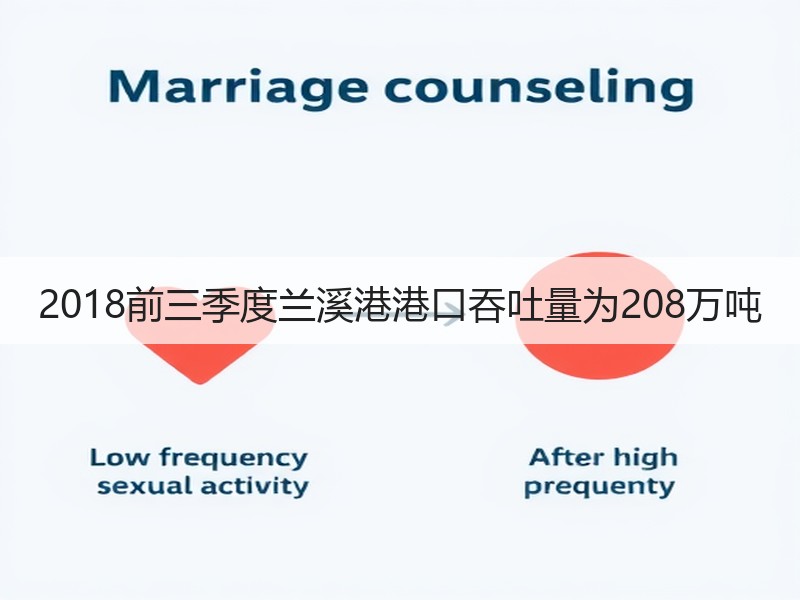 Marriage counseling

2018前三季度兰溪港港口吞吐量为208万吨

Low frequency sexual activity

After high prequenty